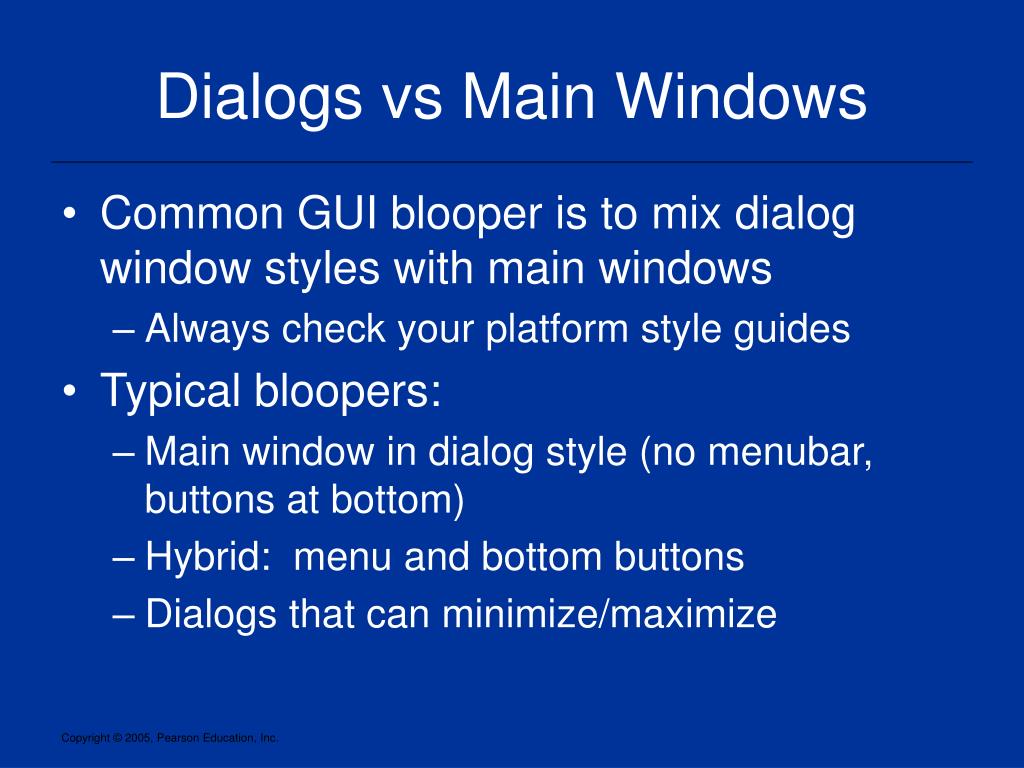 Dialogs vs Main Windows

• Common GUI blooper is to mix dialog window styles with main windows
– Always check your platform style guides
• Typical bloopers:
– Main window in dialog style (no menubar, buttons at bottom)
– Hybrid: menu and bottom buttons
– Dialogs that can minimize/maximize

Copyright © 2005, Pearson Education, Inc.